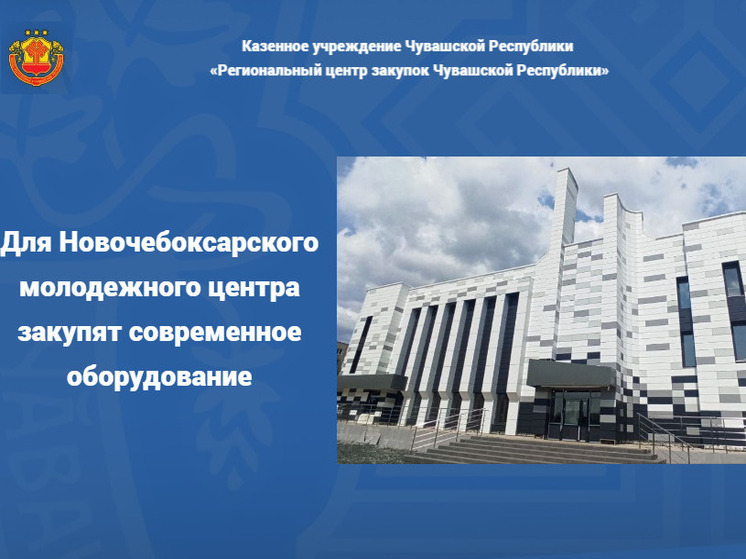 Казенное учреждение Чувашской Республики
«Региональный центр закупок Чувашской Республики»

Для Новочебоксарского молодежного центра закупят современное оборудование